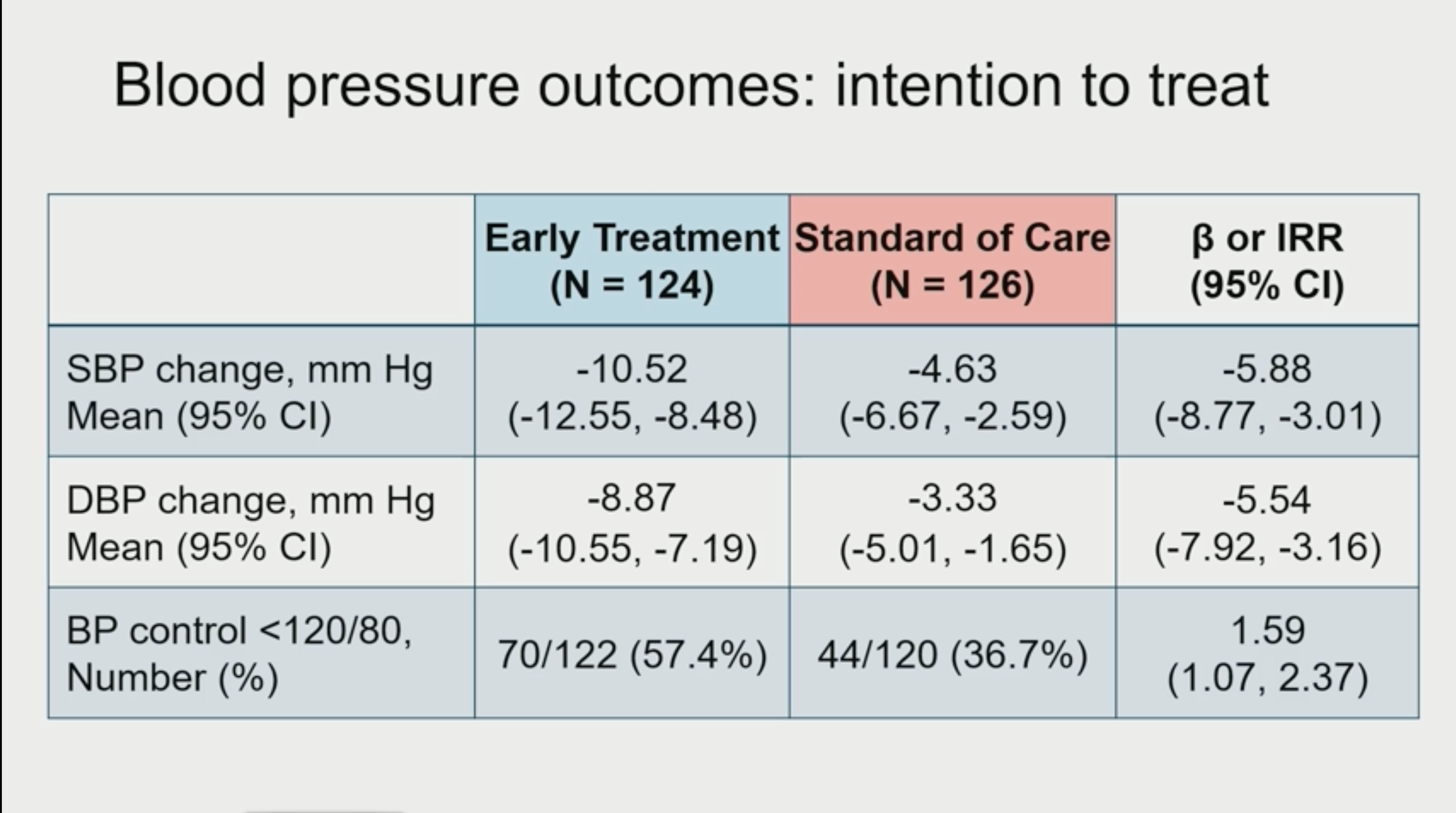 Blood pressure outcomes: intention to treat

| | Early Treatment (N = 124) | Standard of Care (N = 126) | β or IRR (95% CI) |
|---|---|---|---|
| SBP change, mm Hg Mean (95% CI) | -10.52 (-12.55, -8.48) | -4.63 (-6.67, -2.59) | -5.88 (-8.77, -3.01) |
| DBP change, mm Hg Mean (95% CI) | -8.87 (-10.55, -7.19) | -3.33 (-5.01, -1.65) | -5.54 (-7.92, -3.16) |
| BP control <120/80, Number (%) | 70/122 (57.4%) | 44/120 (36.7%) | 1.59 (1.07, 2.37) |